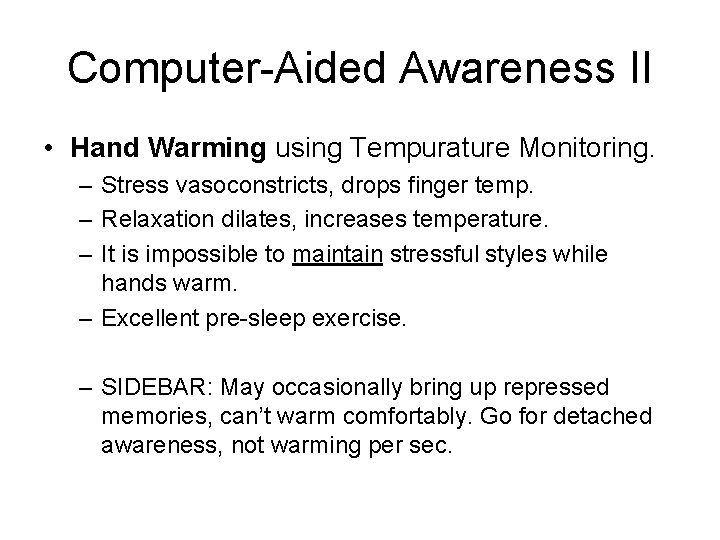 Computer-Aided Awareness II

• Hand Warming using Tempurature Monitoring.
– Stress vasoconstricts, drops finger temp.
– Relaxation dilates, increases temperature.
– It is impossible to maintain stressful styles while hands warm.
– Excellent pre-sleep exercise.

– SIDEBAR: May occasionally bring up repressed memories, can't warm comfortably. Go for detached awareness, not warming per sec.